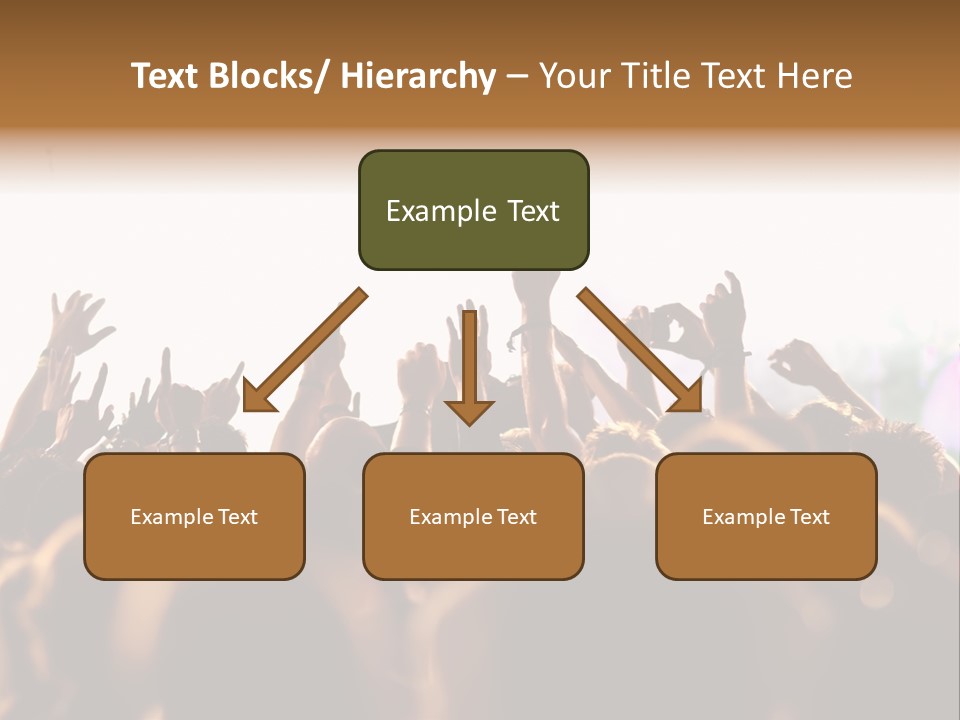 Text Blocks/ Hierarchy – Your Title Text Here

Example Text

Example Text

Example Text

Example Text